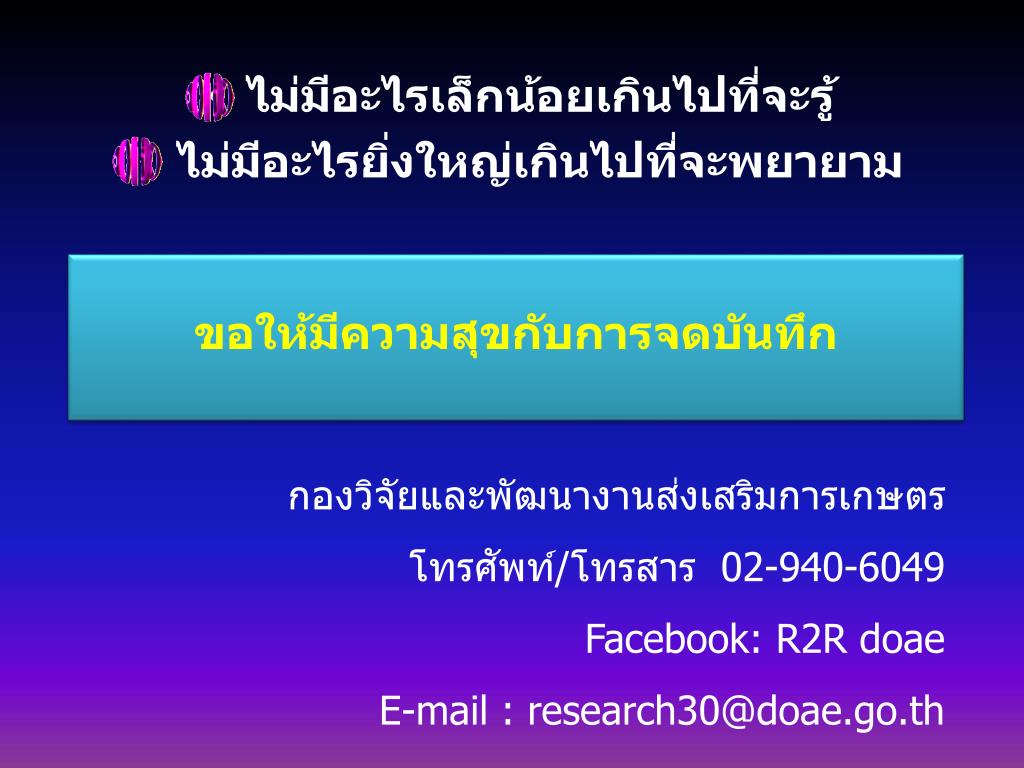 ไม่มีอะไรเล็กน้อยเกินไปที่จะรู้
ไม่มีอะไรยิ่งใหญ่เกินไปที่จะพยายาม

ขอให้มีความสุขกับการจดบันทึก

กองวิจัยและพัฒนางานส่งเสริมการเกษตร

โทรศัพท์/โทรสาร 02-940-6049

Facebook: R2R doae

E-mail : research30@doae.go.th